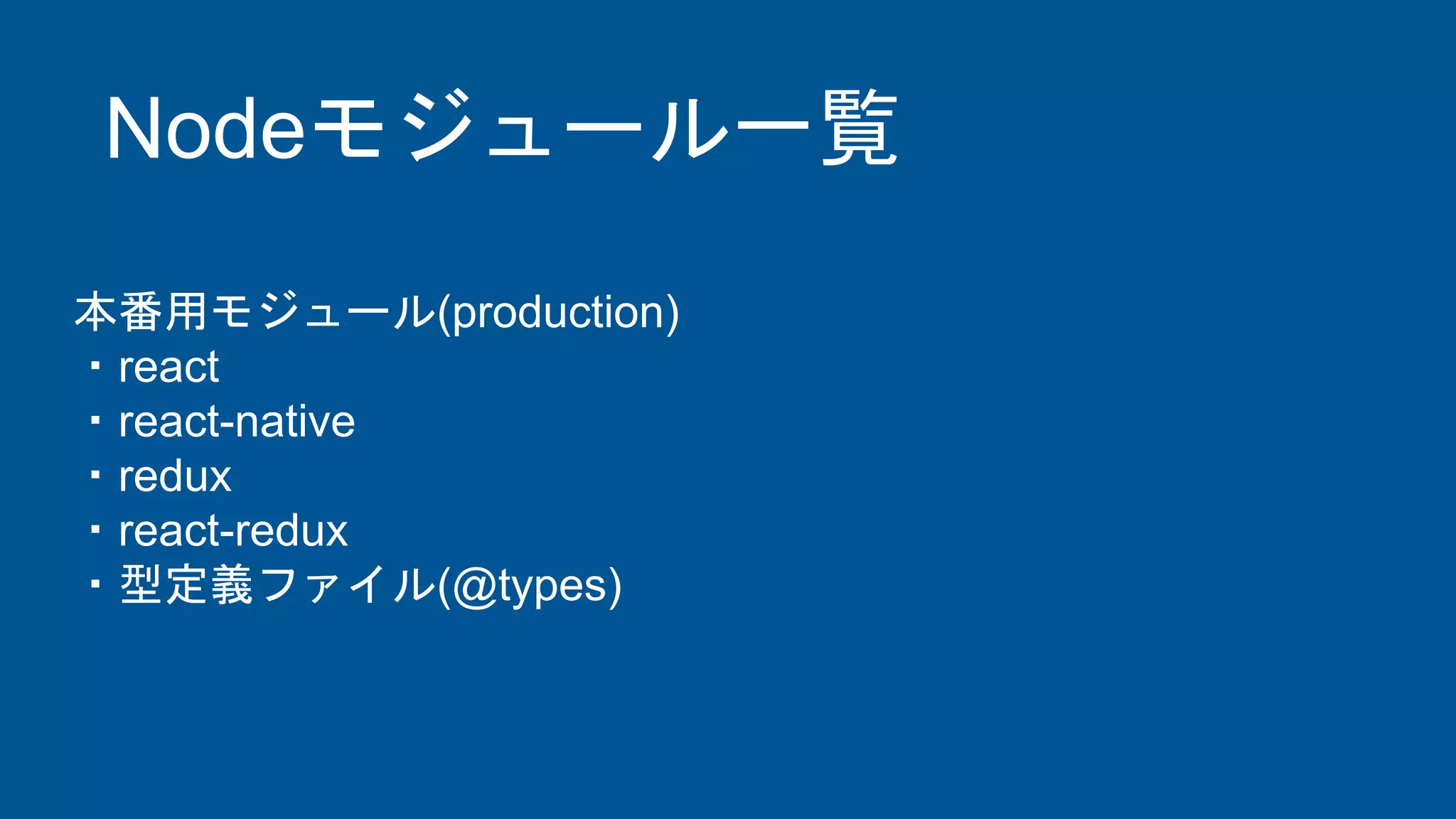 Nodeモジュール一覧

本番用モジュール(production)
・react
・react-native
・redux
・react-redux
・型定義ファイル(@types)